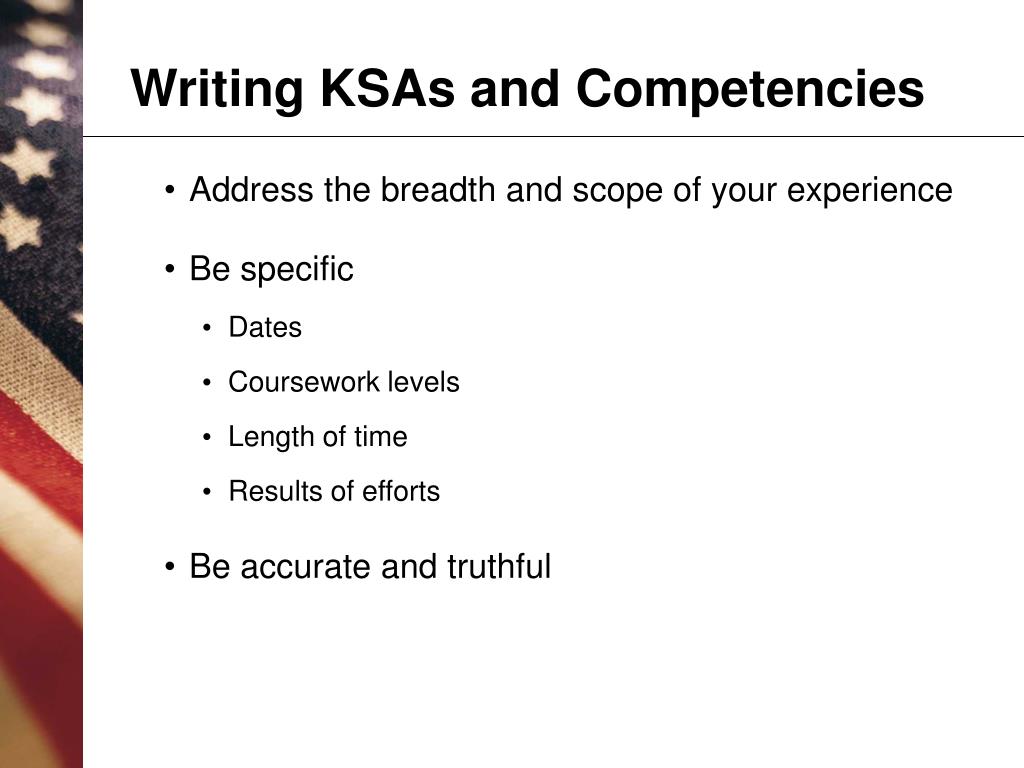 Writing KSAs and Competencies

• Address the breadth and scope of your experience

• Be specific

• Dates

• Coursework levels

• Length of time

• Results of efforts

• Be accurate and truthful